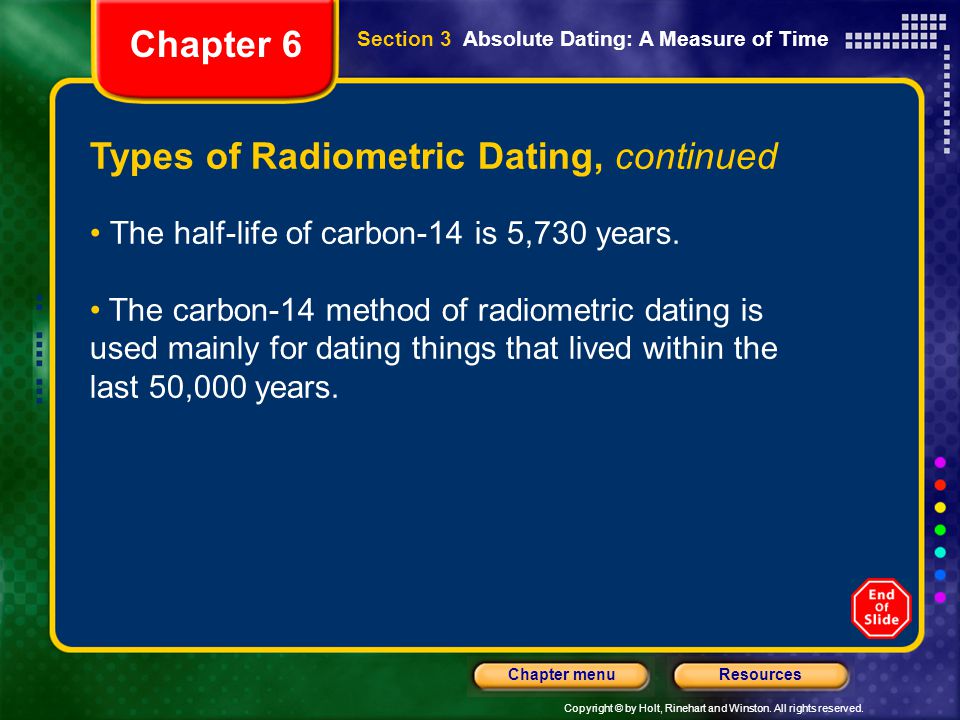 Chapter 6

Section 3 Absolute Dating: A Measure of Time

Types of Radiometric Dating, continued

• The half-life of carbon-14 is 5,730 years.

• The carbon-14 method of radiometric dating is used mainly for dating things that lived within the last 50,000 years.

End Of Slide

Chapter menu

Resources

Copyright © by Holt, Rinehart and Winston. All rights reserved.